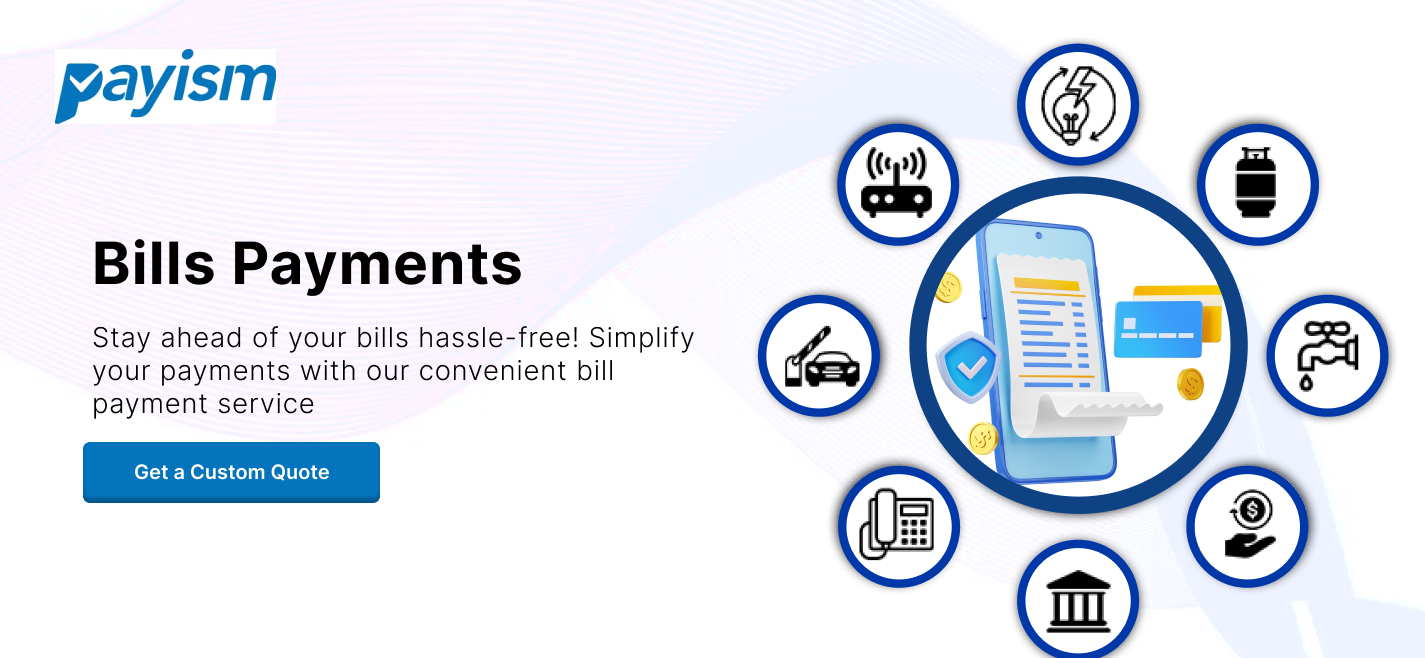 payism

Bills Payments

Stay ahead of your bills hassle-free! Simplify your payments with our convenient bill payment service

Get a Custom Quote